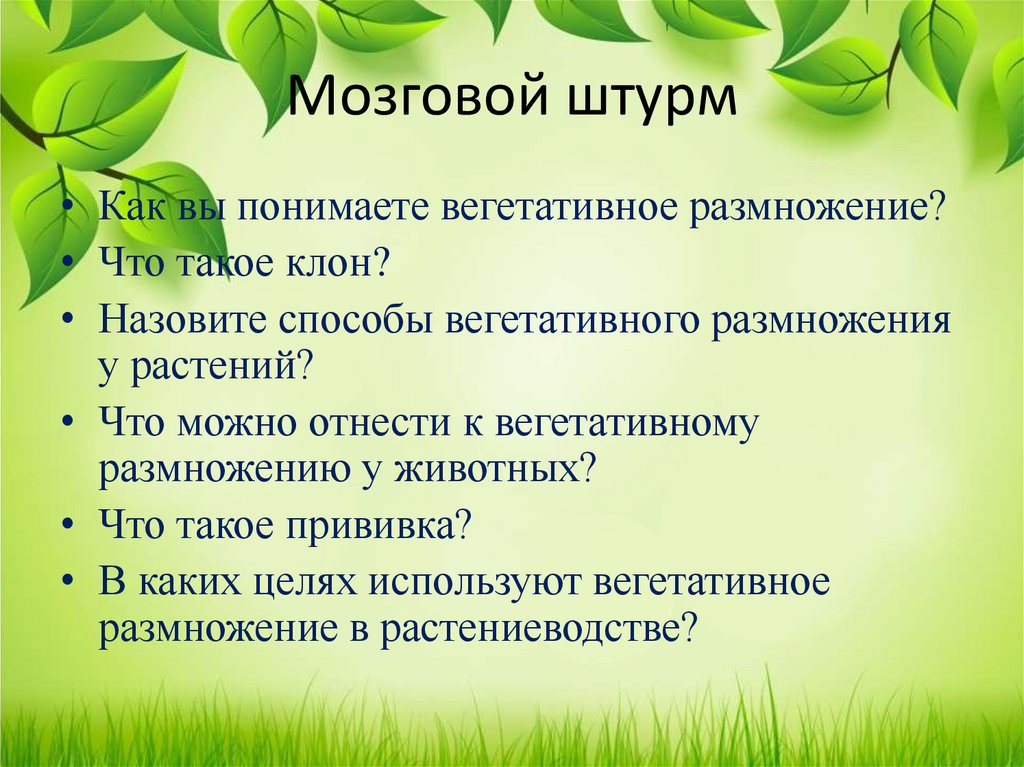 Мозговой штурм

• Как вы понимаете вегетативное размножение?
• Что такое клон?
• Назовите способы вегетативного размножения у растений?
• Что можно отнести к вегетативному размножению у животных?
• Что такое прививка?
• В каких целях используют вегетативное размножение в растениеводстве?